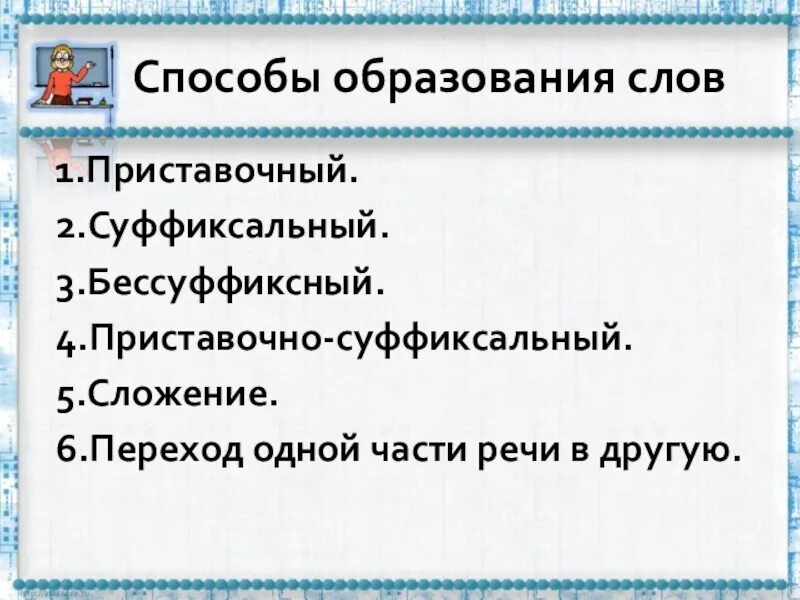 Способы образования слов

1.Приставочный.
2.Суффиксальный.
3.Бессуффиксный.
4.Приставочно-суффиксальный.
5.Сложение.
6.Переход одной части речи в другую.